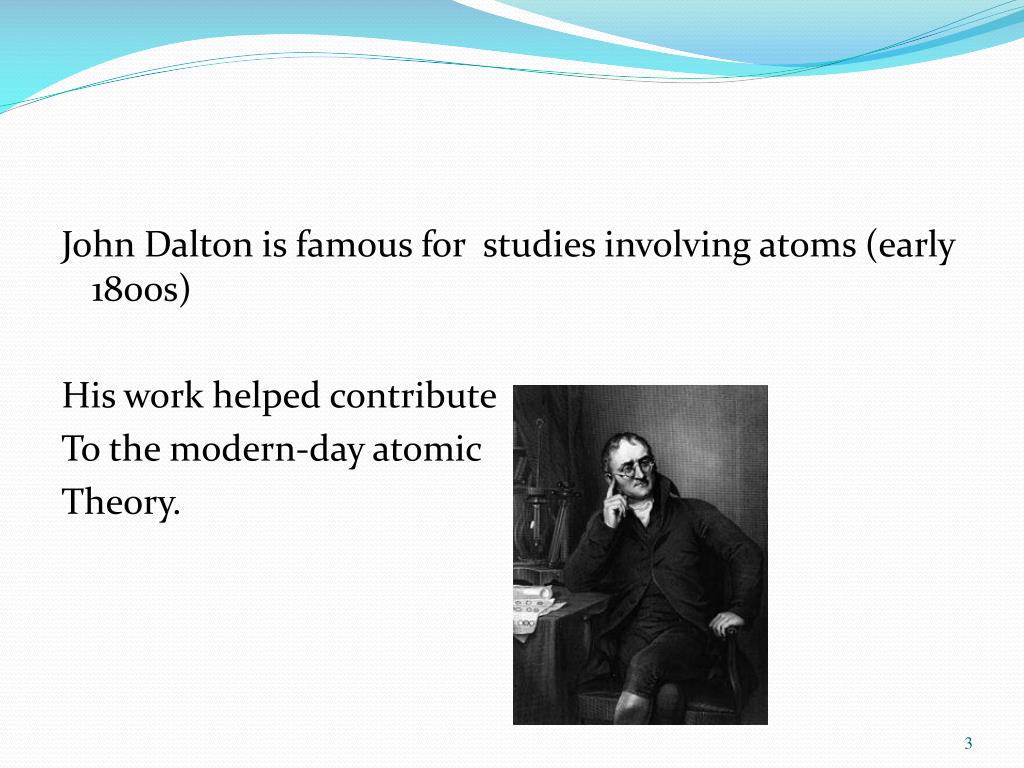 John Dalton is famous for studies involving atoms (early 1800s)

His work helped contribute
To the modern-day atomic
Theory.

3